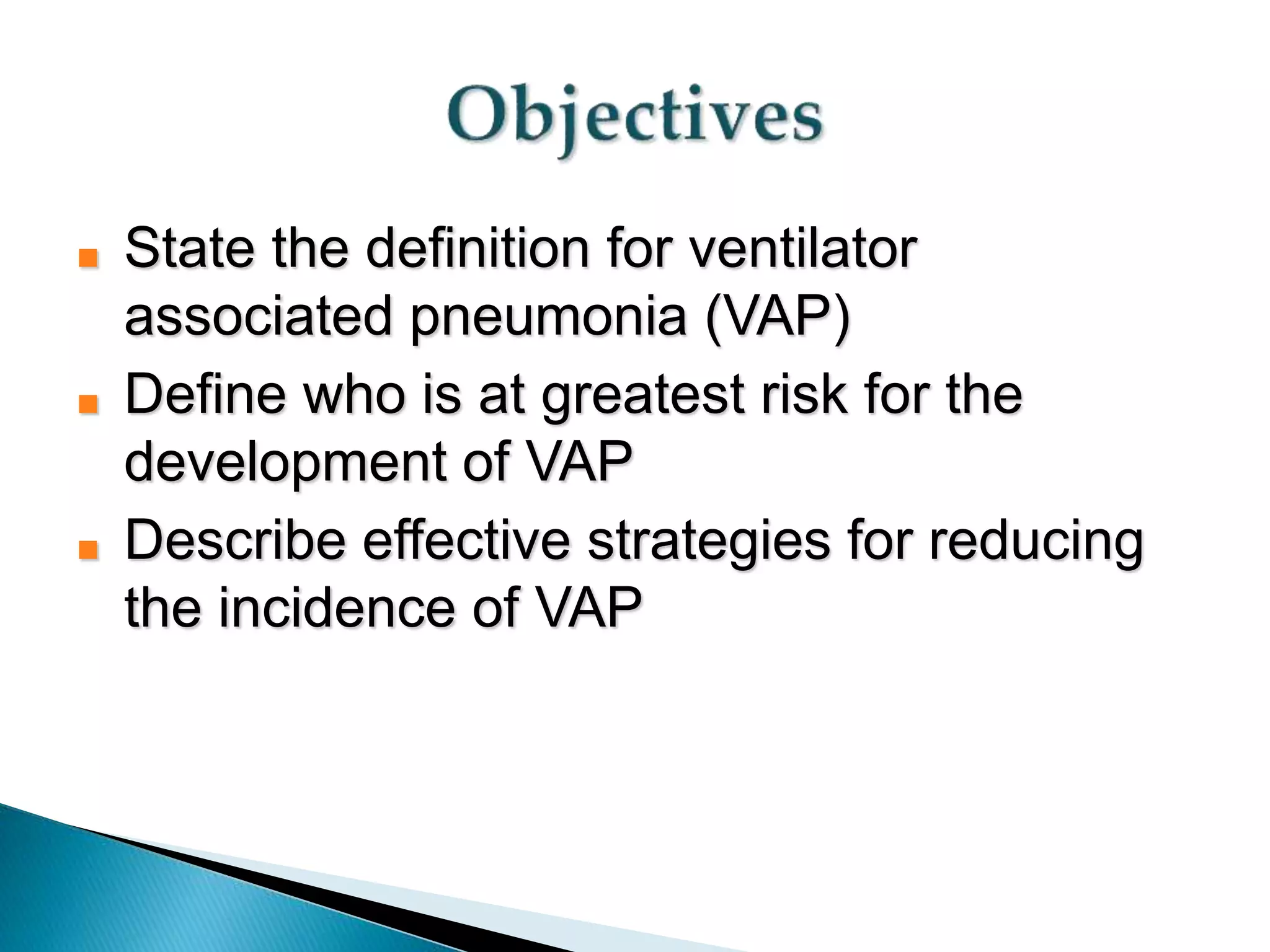 Objectives

- State the definition for ventilator associated pneumonia (VAP)
- Define who is at greatest risk for the development of VAP
- Describe effective strategies for reducing the incidence of VAP